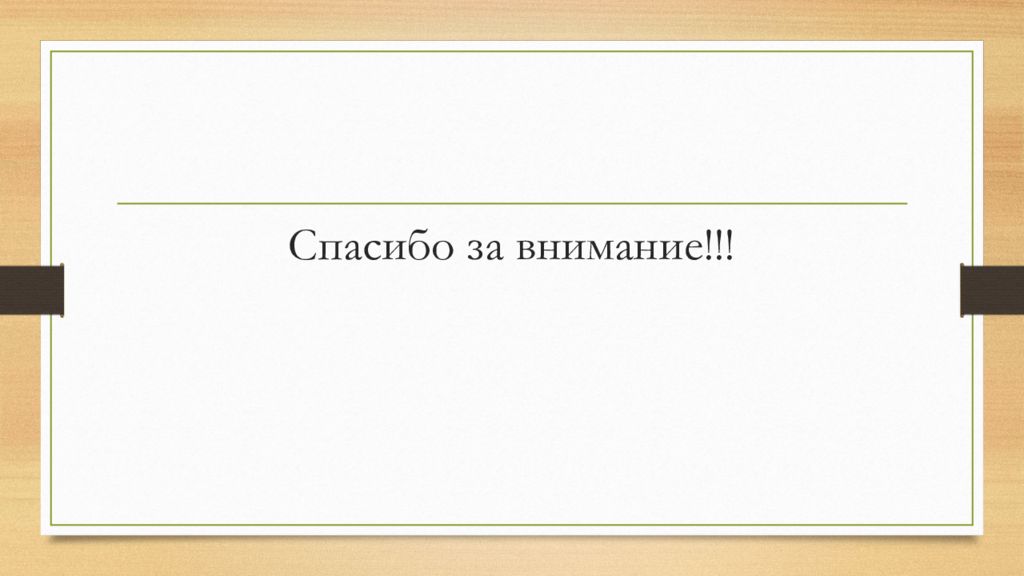 Спасибо за внимание!!!